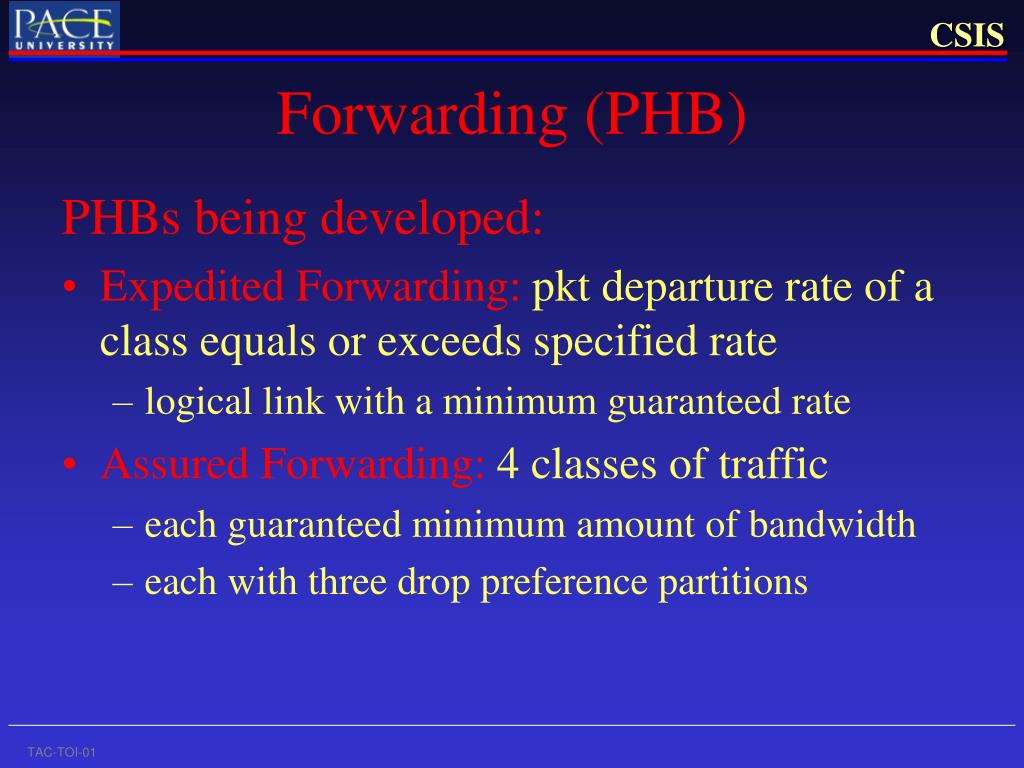 PACE UNIVERSITY

CSIS

Forwarding (PHB)

PHBs being developed:

• Expedited Forwarding: pkt departure rate of a class equals or exceeds specified rate
– logical link with a minimum guaranteed rate

• Assured Forwarding: 4 classes of traffic
– each guaranteed minimum amount of bandwidth
– each with three drop preference partitions

TAC-TOI-01